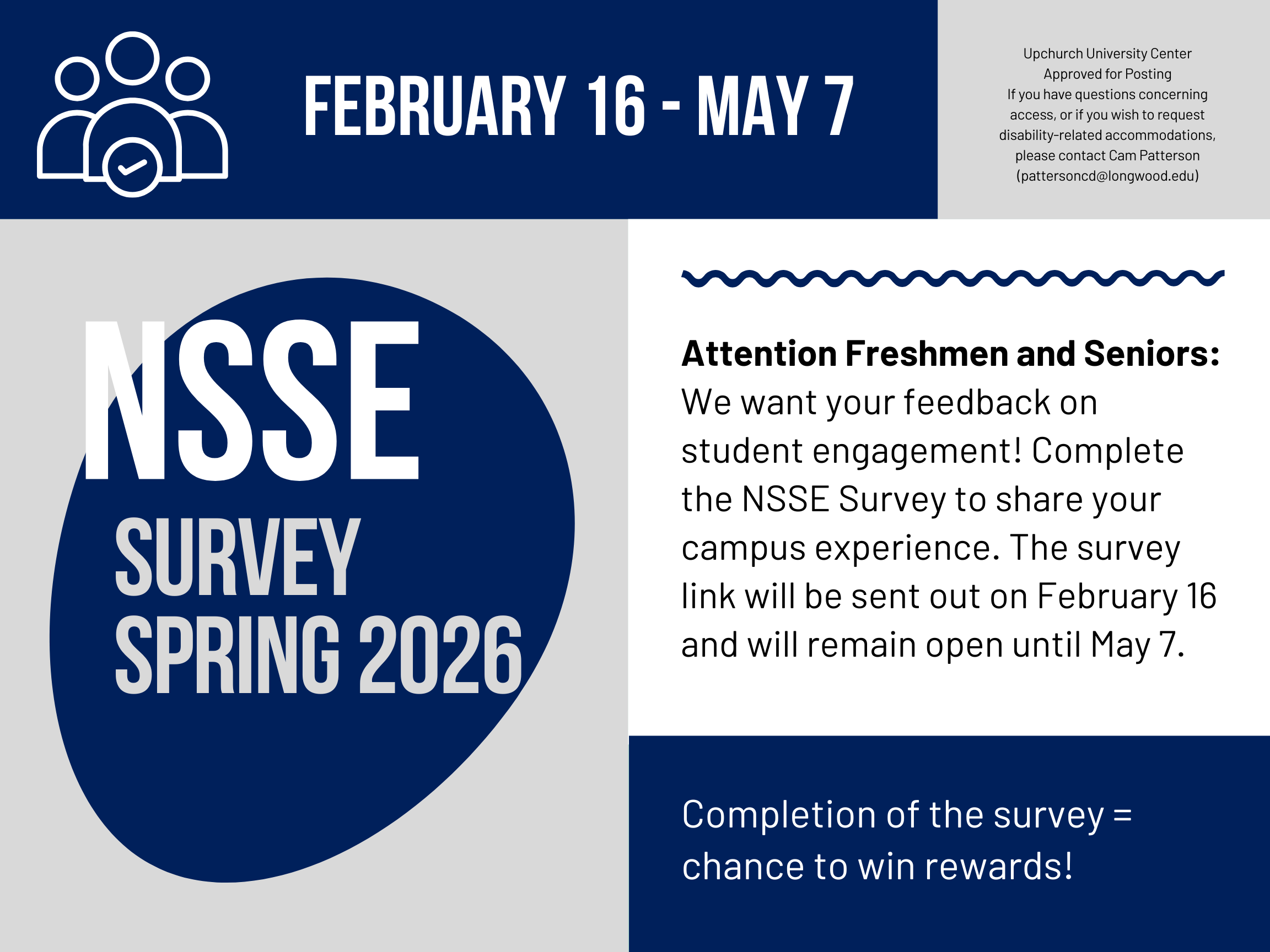 FEBRUARY 16 - MAY 7

Upchurch University Center
Approved for Posting
If you have questions concerning access, or if you wish to request disability-related accommodations, please contact Cam Patterson (pattersoncd@longwood.edu)

NSSE
SURVEY
SPRING 2026

Attention Freshmen and Seniors: We want your feedback on student engagement! Complete the NSSE Survey to share your campus experience. The survey link will be sent out on February 16 and will remain open until May 7.

Completion of the survey = chance to win rewards!